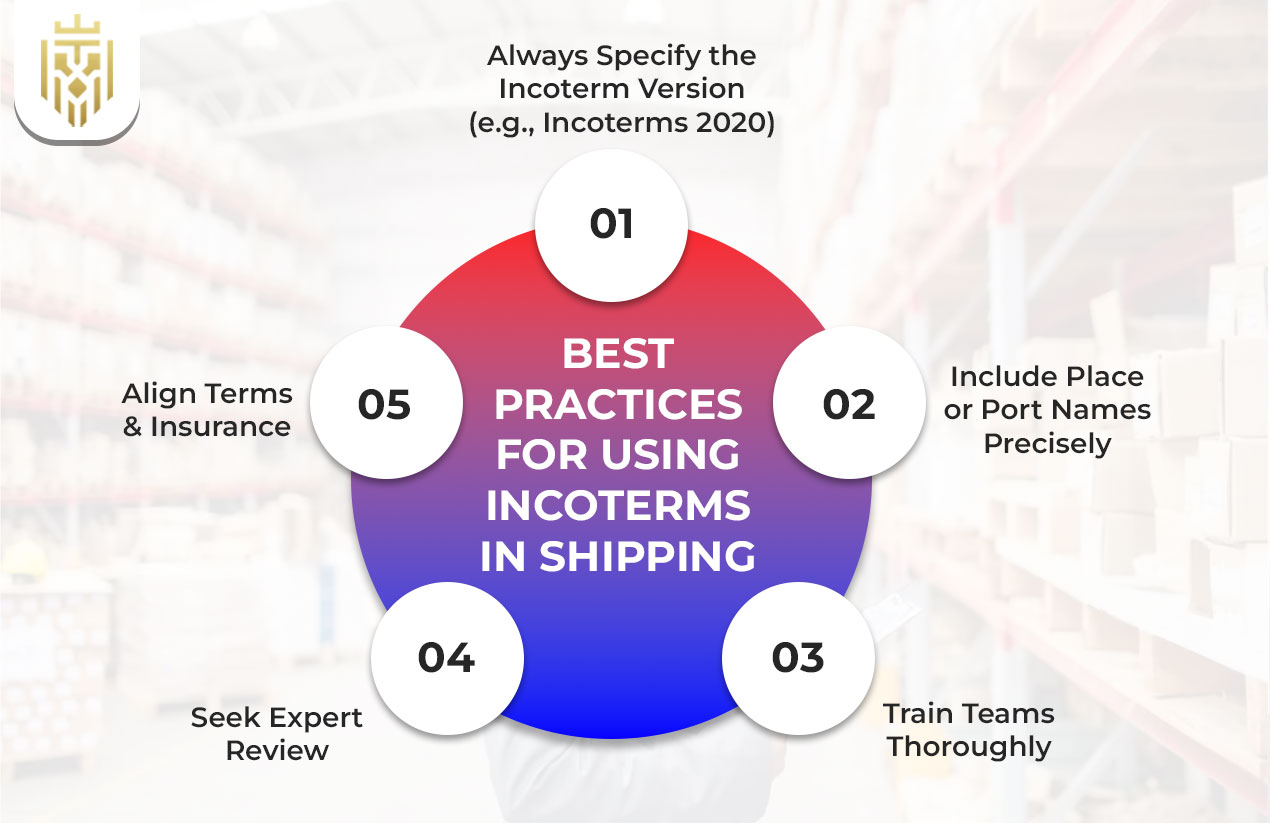 BEST PRACTICES FOR USING INCOTERMS IN SHIPPING

01
Always Specify the Incoterm Version (e.g., Incoterms 2020)

02
Include Place or Port Names Precisely

03
Train Teams Thoroughly

04
Seek Expert Review

05
Align Terms & Insurance